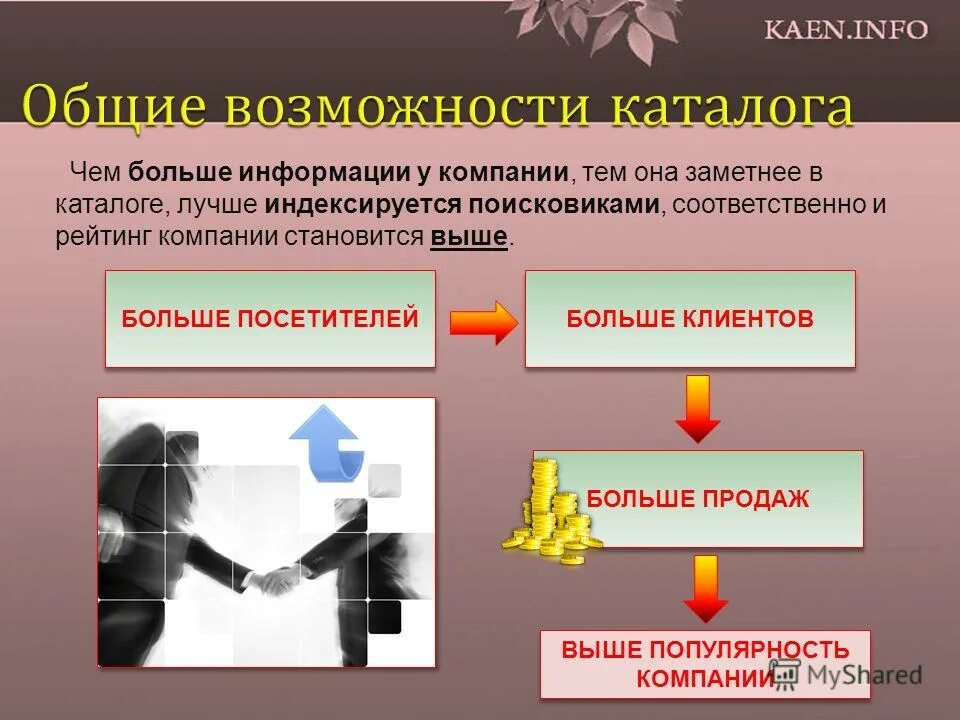 KAEN.INFO

Общие возможности каталога

Чем больше информации у компании, тем она заметнее в каталоге, лучше индексируется поисковиками, соответственно и рейтинг компании становится выше.

БОЛЬШЕ ПОСЕТИТЕЛЕЙ

БОЛЬШЕ КЛИЕНТОВ

БОЛЬШЕ ПРОДАЖ

ВЫШЕ ПОПУЛЯРНОСТЬ КОМПАНИИ

MyShared